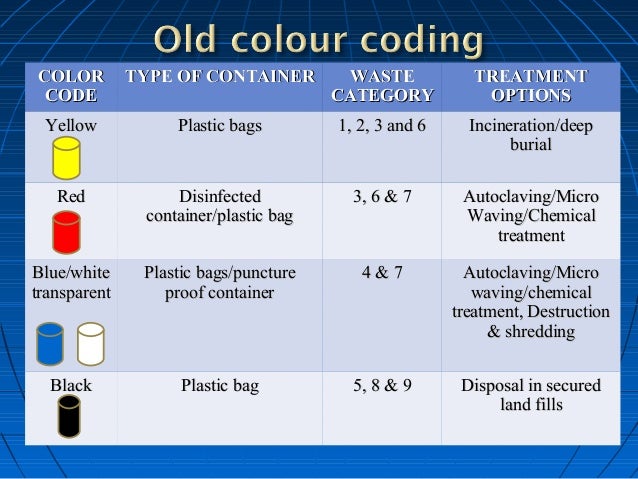 Old colour coding

| COLOR CODE | TYPE OF CONTAINER | WASTE CATEGORY | TREATMENT OPTIONS |
|---|---|---|---|
| Yellow | Plastic bags | 1, 2, 3 and 6 | Incineration/deep burial |
| Red | Disinfected container/plastic bag | 3, 6 & 7 | Autoclaving/Micro Waving/Chemical treatment |
| Blue/white transparent | Plastic bags/puncture proof container | 4 & 7 | Autoclaving/Micro waving/chemical treatment, Destruction & shredding |
| Black | Plastic bag | 5, 8 & 9 | Disposal in secured land fills |